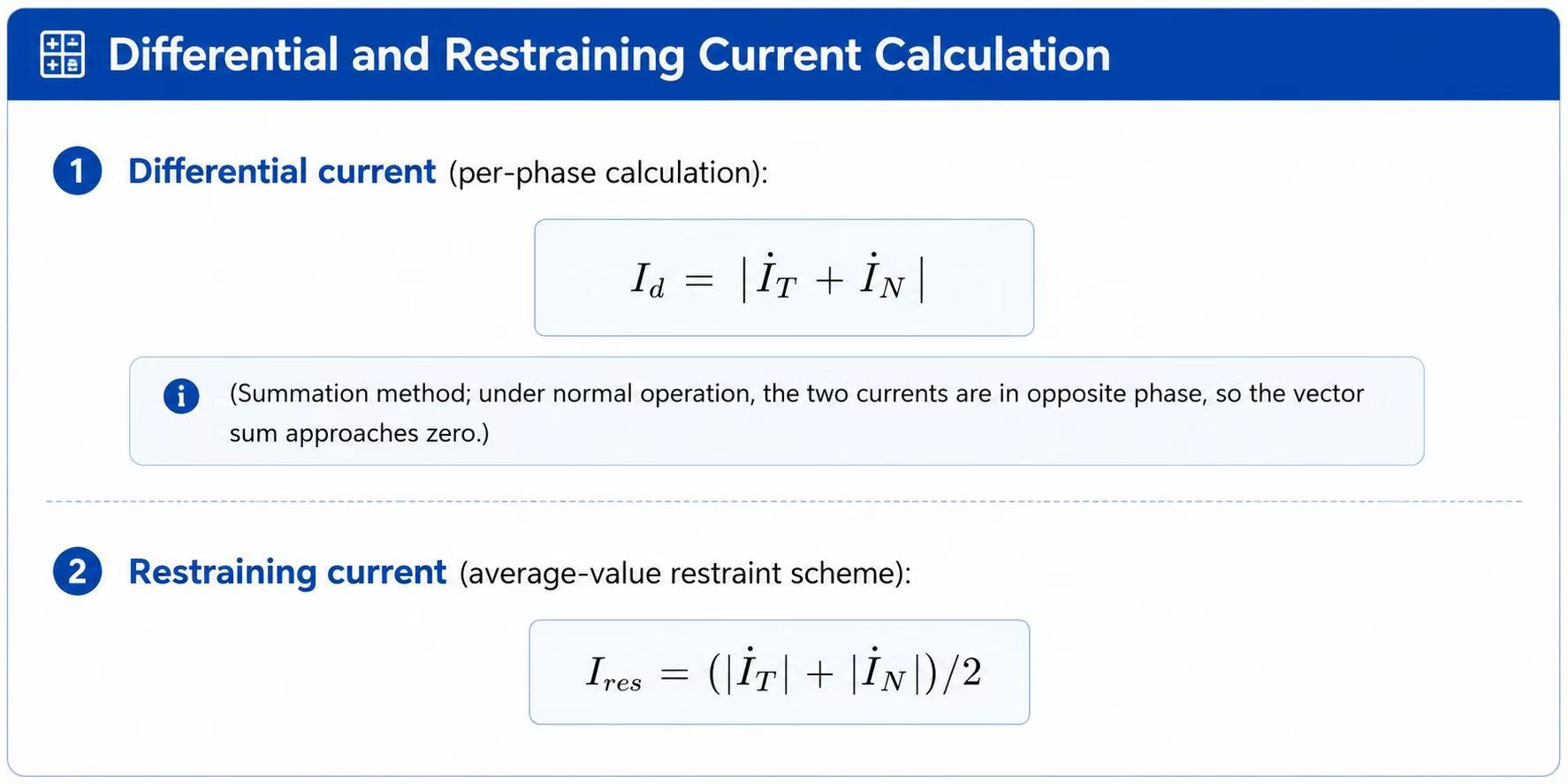 Differential and Restraining Current Calculation

1 Differential current (per-phase calculation):

$I_d = |\dot{I}_T + \dot{I}_N|$

(Summation method; under normal operation, the two currents are in opposite phase, so the vector sum approaches zero.)

2 Restraining current (average-value restraint scheme):

$I_{res} = (|\dot{I}_T| + |\dot{I}_N|)/2$